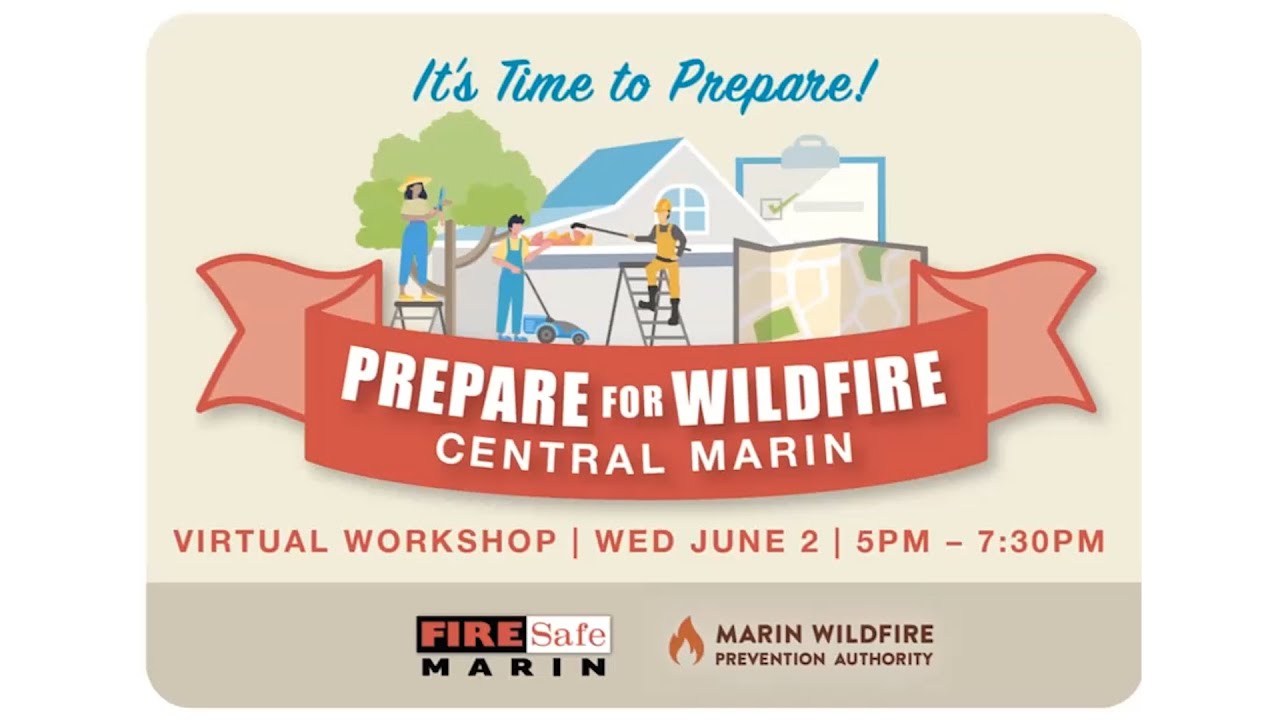 It's Time to Prepare!

PREPARE FOR WILDFIRE
CENTRAL MARIN

VIRTUAL WORKSHOP | WED JUNE 2 | 5PM – 7:30PM

FIRE Safe MARIN

MARIN WILDFIRE PREVENTION AUTHORITY